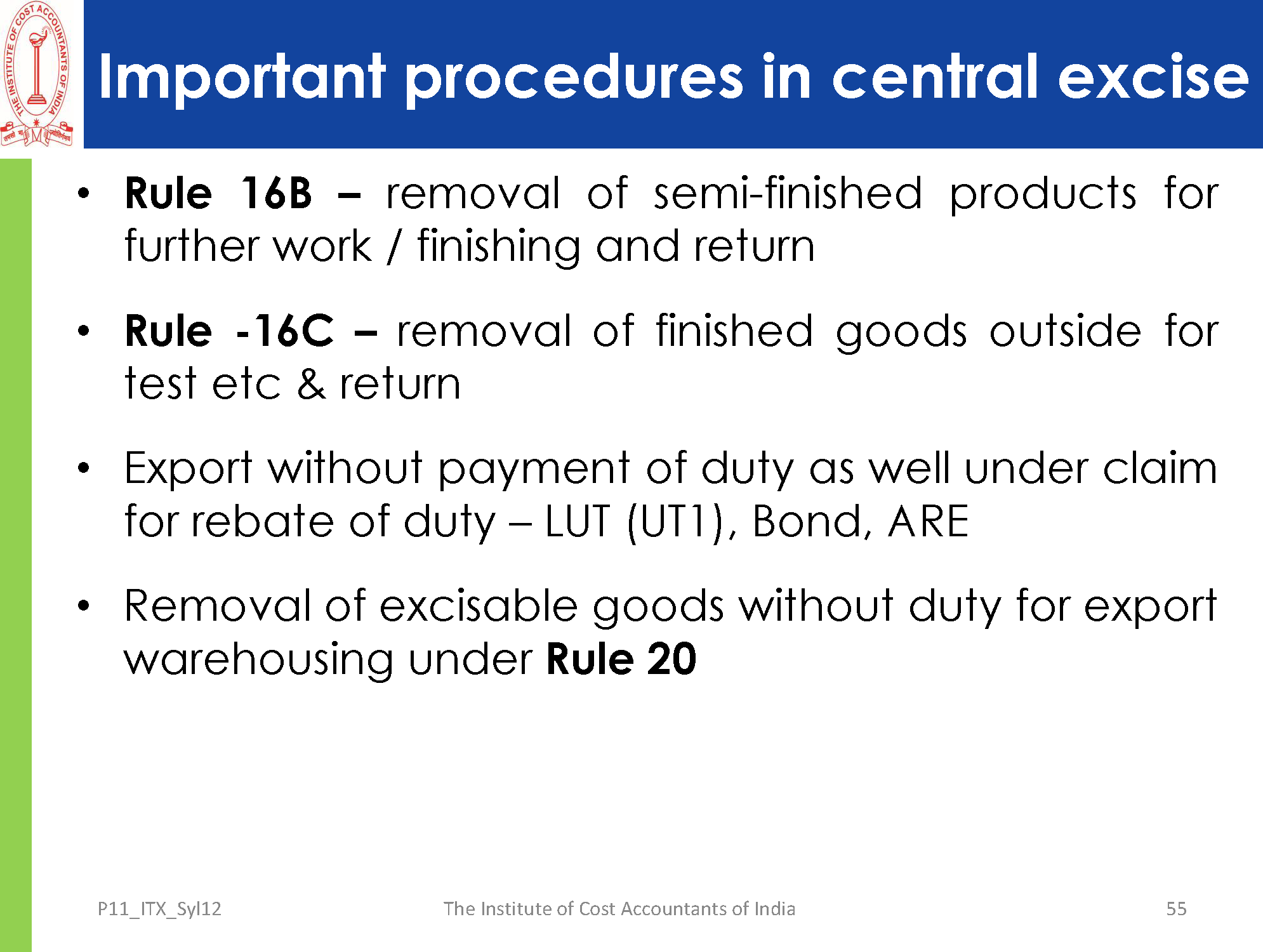 THE INSTITUTE OF COST ACCOUNTANTS OF INDIA

Important procedures in central excise

• Rule 16B – removal of semi-finished products for further work / finishing and return

• Rule -16C – removal of finished goods outside for test etc & return

• Export without payment of duty as well under claim for rebate of duty – LUT (UT1), Bond, ARE

• Removal of excisable goods without duty for export warehousing under Rule 20

P11_ITX_Syl12

The Institute of Cost Accountants of India

55